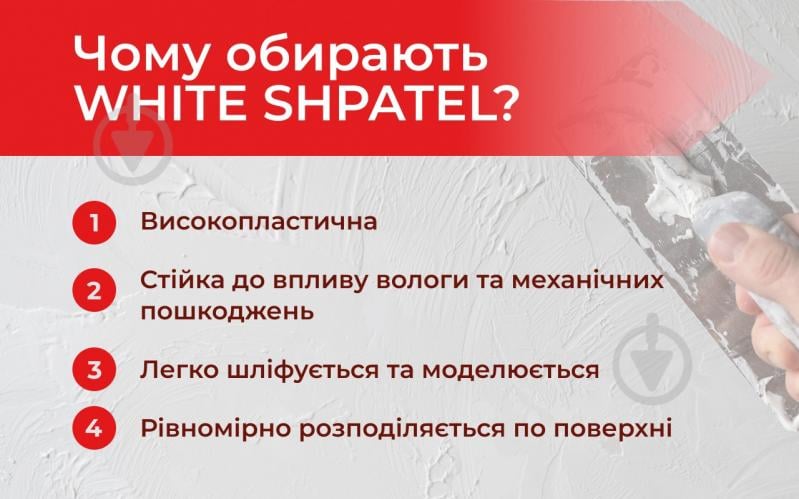 Чому обирають WHITE SHPATEL?

1 Високопластична

2 Стійка до впливу вологи та механічних пошкоджень

3 Легко шліфується та моделюється

4 Рівномірно розподіляється по поверхні